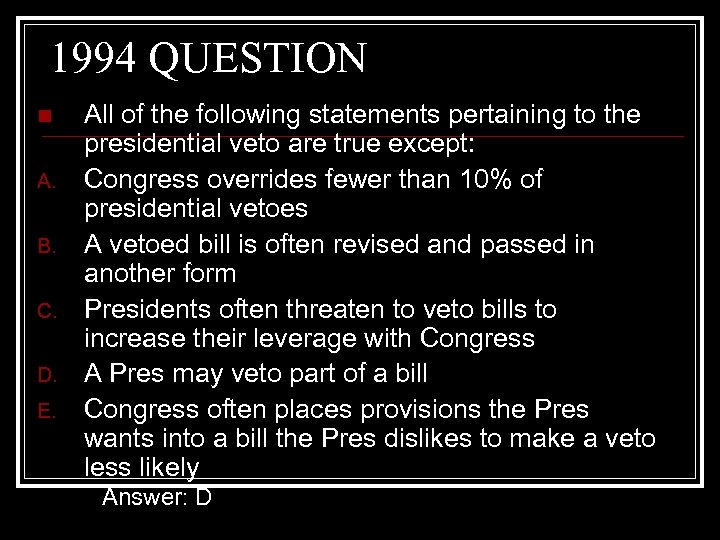 1994 QUESTION

All of the following statements pertaining to the presidential veto are true except:

A. Congress overrides fewer than 10% of presidential vetoes

B. A vetoed bill is often revised and passed in another form

C. Presidents often threaten to veto bills to increase their leverage with Congress

D. A Pres may veto part of a bill

E. Congress often places provisions the Pres wants into a bill the Pres dislikes to make a veto less likely

Answer: D